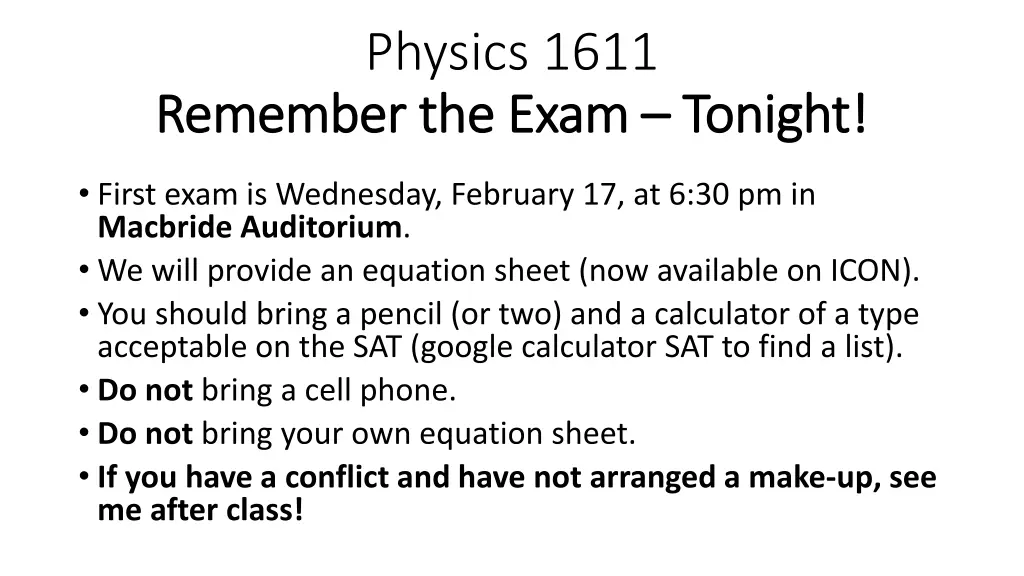 Physics 1611
Remember the Exam – Tonight!

• First exam is Wednesday, February 17, at 6:30 pm in Macbride Auditorium.
• We will provide an equation sheet (now available on ICON).
• You should bring a pencil (or two) and a calculator of a type acceptable on the SAT (google calculator SAT to find a list).
• Do not bring a cell phone.
• Do not bring your own equation sheet.
• If you have a conflict and have not arranged a make-up, see me after class!